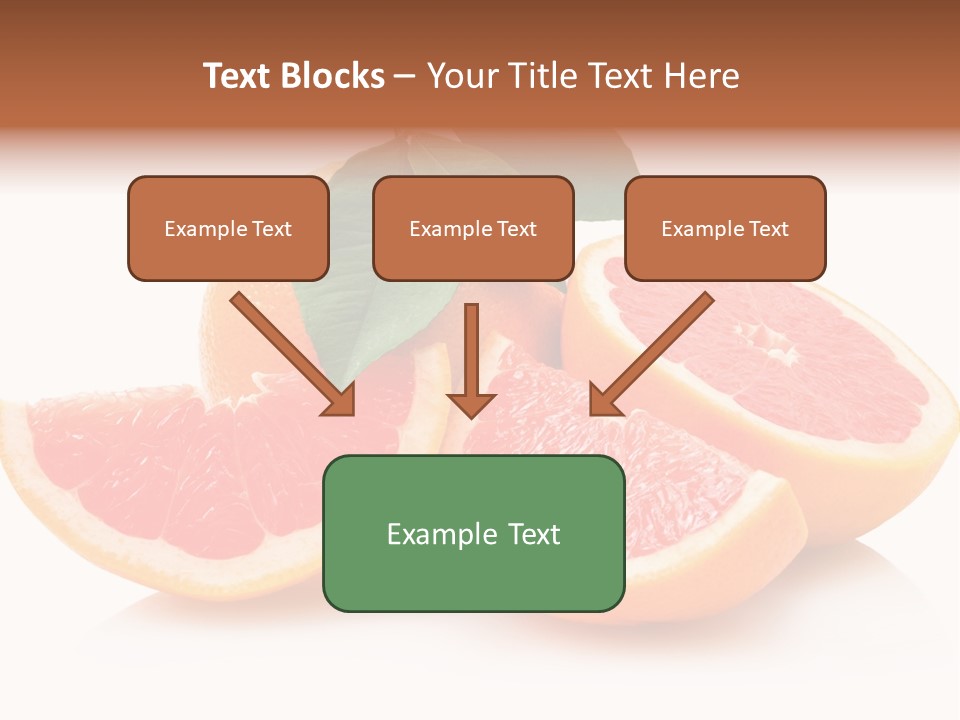 Text Blocks – Your Title Text Here

Example Text

Example Text

Example Text

Example Text